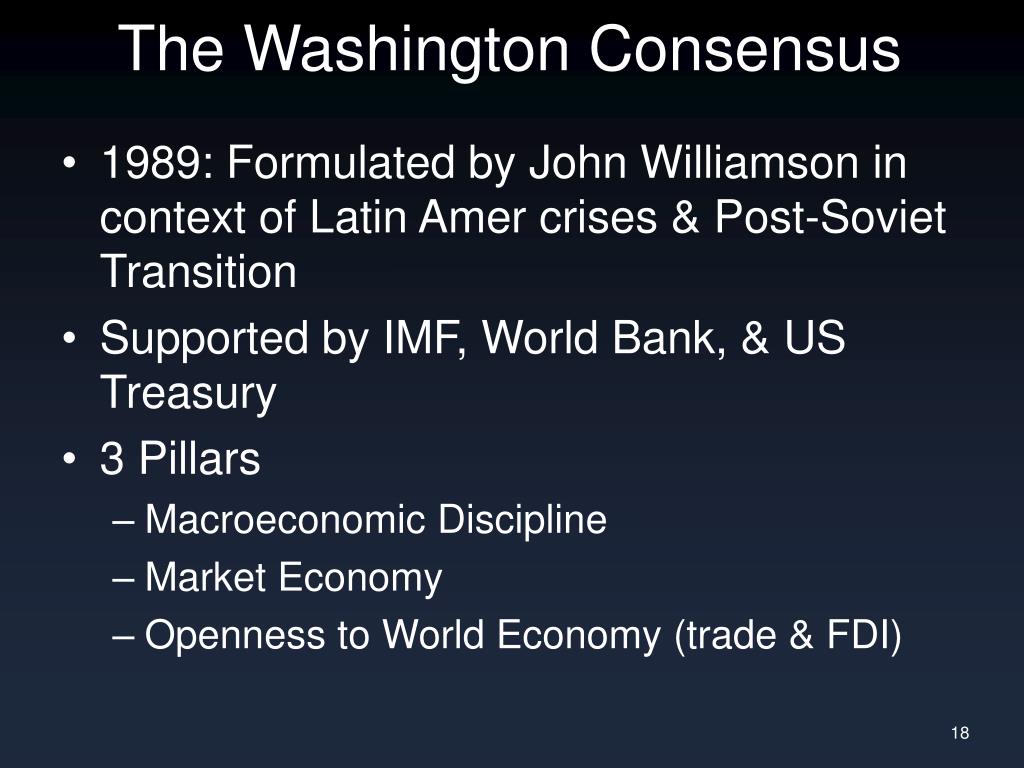 The Washington Consensus

• 1989: Formulated by John Williamson in context of Latin Amer crises & Post-Soviet Transition
• Supported by IMF, World Bank, & US Treasury
• 3 Pillars
– Macroeconomic Discipline
– Market Economy
– Openness to World Economy (trade & FDI)

18